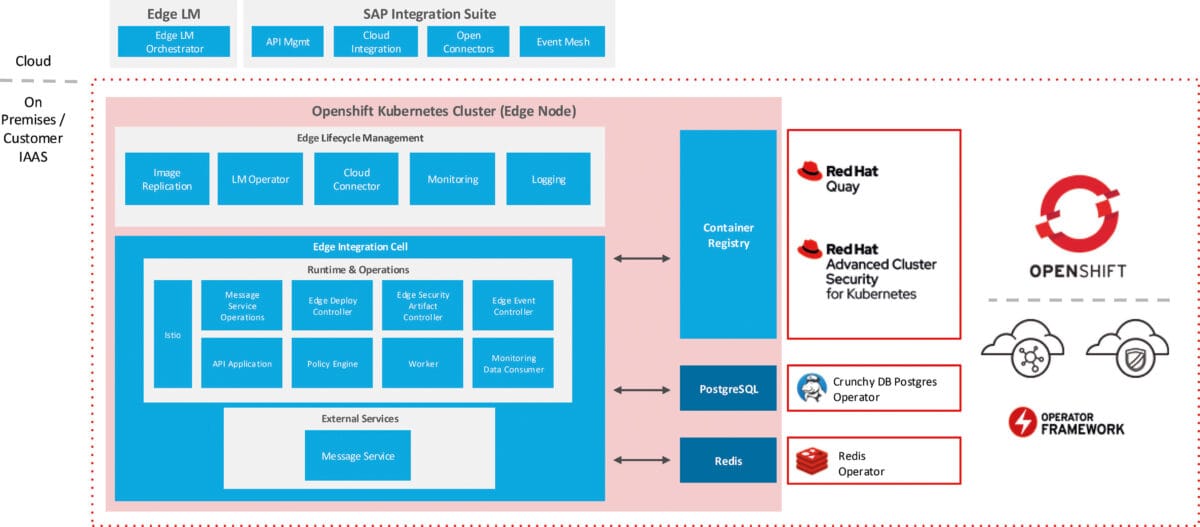 Edge LM

Edge LM Orchestrator

SAP Integration Suite

API Mgmt

Cloud Integration

Open Connectors

Event Mesh

Cloud

On Premises / Customer IAAS

Openshift Kubernetes Cluster (Edge Node)

Edge Lifecycle Management

Image Replication

LM Operator

Cloud Connector

Monitoring

Logging

Edge Integration Cell

Runtime & Operations

Istio

Message Service Operations

Edge Deploy Controller

Edge Security Artifact Controller

Edge Event Controller

API Application

Policy Engine

Worker

Monitoring Data Consumer

External Services

Message Service

Container Registry

PostgreSQL

Redis

Red Hat Quay

Red Hat Advanced Cluster Security for Kubernetes

Crunchy DB Postgres Operator

Redis Operator

OPENSHIFT

OPERATOR FRAMEWORK